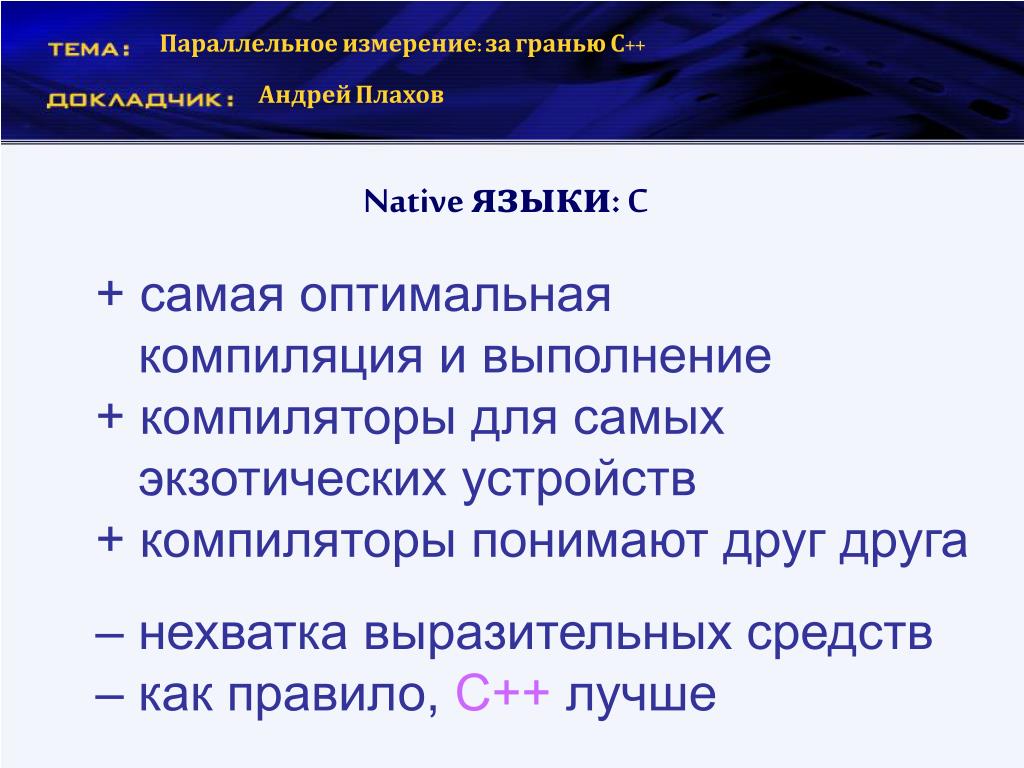 ТЕМА: Параллельное измерение: за гранью C++

ДОКЛАДЧИК: Андрей Плахов

Native ЯЗЫКИ: C

+ самая оптимальная компиляция и выполнение
+ компиляторы для самых экзотических устройств
+ компиляторы понимают друг друга

– нехватка выразительных средств
– как правило, C++ лучше